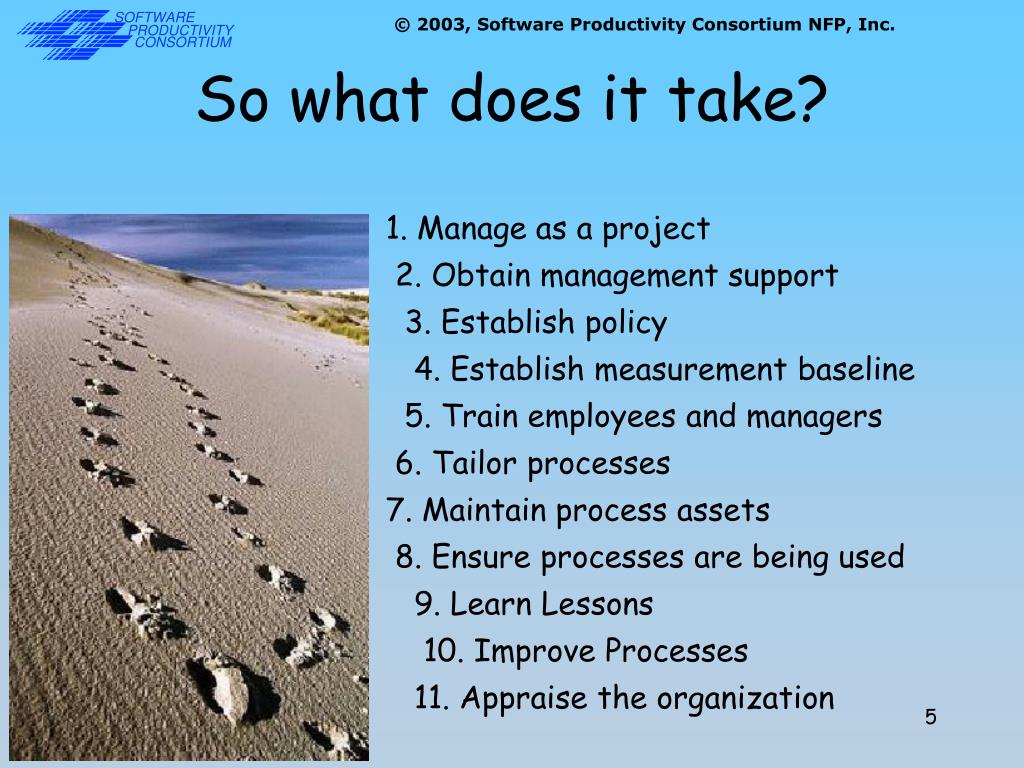 SOFTWARE PRODUCTIVITY CONSORTIUM

© 2003, Software Productivity Consortium NFP, Inc.

So what does it take?

1. Manage as a project
2. Obtain management support
3. Establish policy
4. Establish measurement baseline
5. Train employees and managers
6. Tailor processes
7. Maintain process assets
8. Ensure processes are being used
9. Learn Lessons
10. Improve Processes
11. Appraise the organization

5